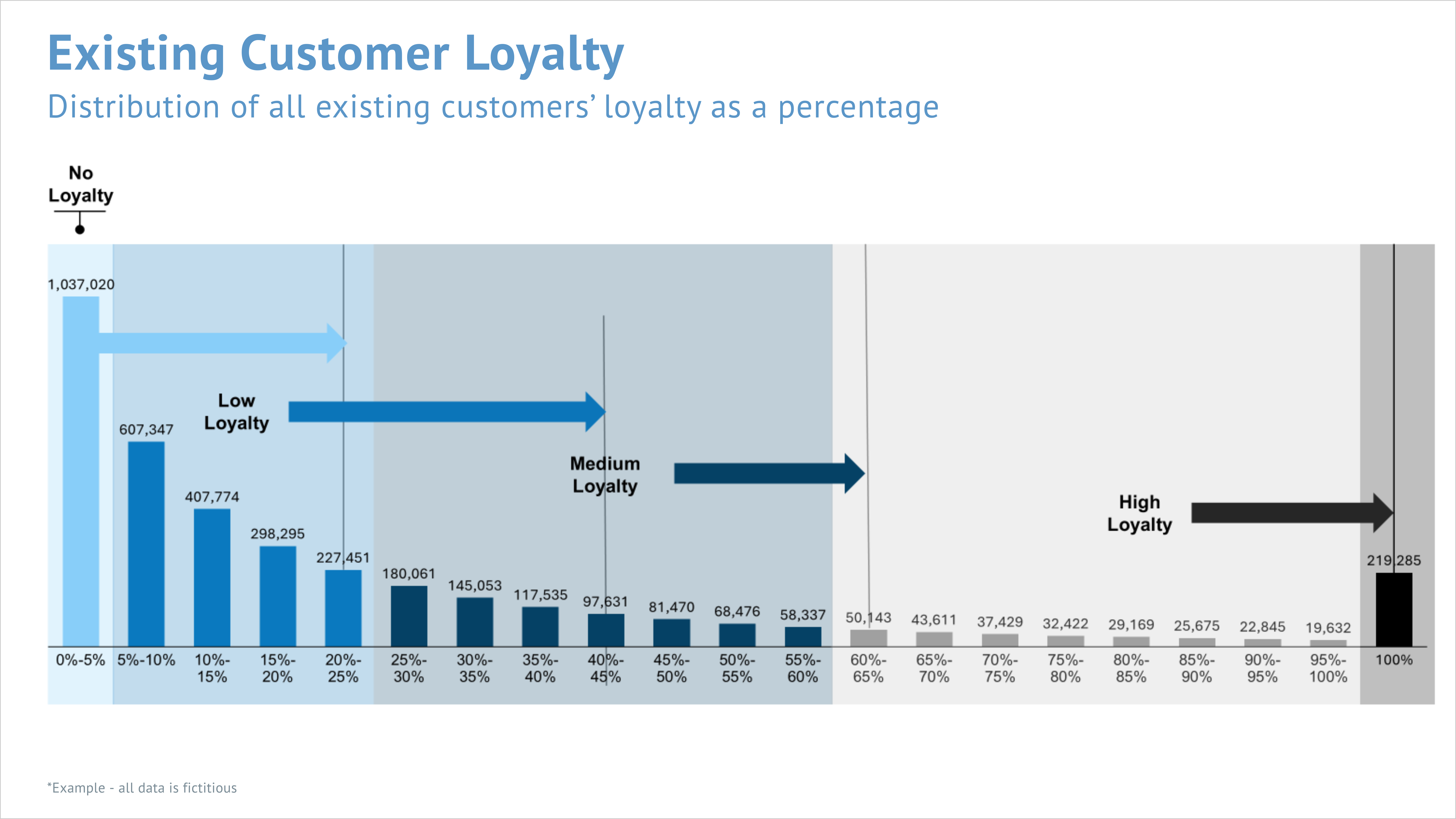 Existing Customer Loyalty

Distribution of all existing customers' loyalty as a percentage

No Loyalty

Low Loyalty

Medium Loyalty

High Loyalty

1,037,020
607,347
407,774
298,295
227,451
180,061
145,053
117,535
97,631
81,470
68,476
58,337
50,143
43,611
37,429
32,422
29,169
25,675
22,845
19,632
219,285

0%-5%
5%-10%
10%-15%
15%-20%
20%-25%
25%-30%
30%-35%
35%-40%
40%-45%
45%-50%
50%-55%
55%-60%
60%-65%
65%-70%
70%-75%
75%-80%
80%-85%
85%-90%
90%-95%
95%-100%
100%

*Example - all data is fictitious